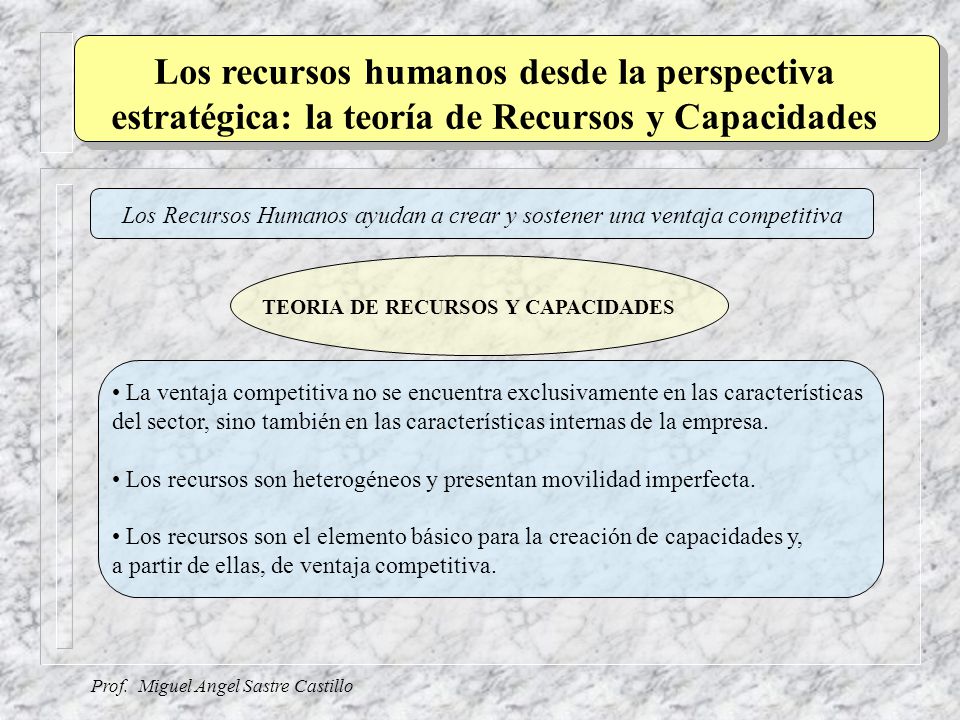 Los recursos humanos desde la perspectiva estratégica: la teoría de Recursos y Capacidades

Los Recursos Humanos ayudan a crear y sostener una ventaja competitiva

TEORIA DE RECURSOS Y CAPACIDADES

• La ventaja competitiva no se encuentra exclusivamente en las características del sector, sino también en las características internas de la empresa.

• Los recursos son heterogéneos y presentan movilidad imperfecta.

• Los recursos son el elemento básico para la creación de capacidades y, a partir de ellas, de ventaja competitiva.

Prof. Miguel Angel Sastre Castillo